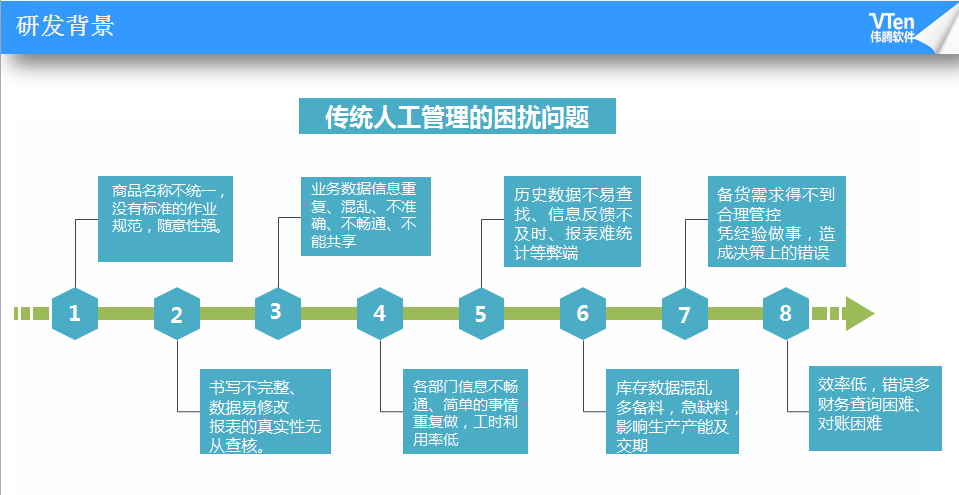 研发背景

VTen
伟腾软件

传统人工管理的困扰问题

商品名称不统一，没有标准的作业规范，随意性强。

业务数据信息重复、混乱、不准确、不畅通、不能共享

历史数据不易查找、信息反馈不及时、报表难统计等弊端

备货需求得不到合理管控
凭经验做事，造成决策上的错误

1

2

3

4

5

6

7

8

书写不完整、数据易修改
报表的真实性无从查核。

各部门信息不畅通、简单的事情重复做，工时利用率低

库存数据混乱
多备料，急缺料，影响生产产能及交期

效率低，错误多
财务查询困难、对账困难